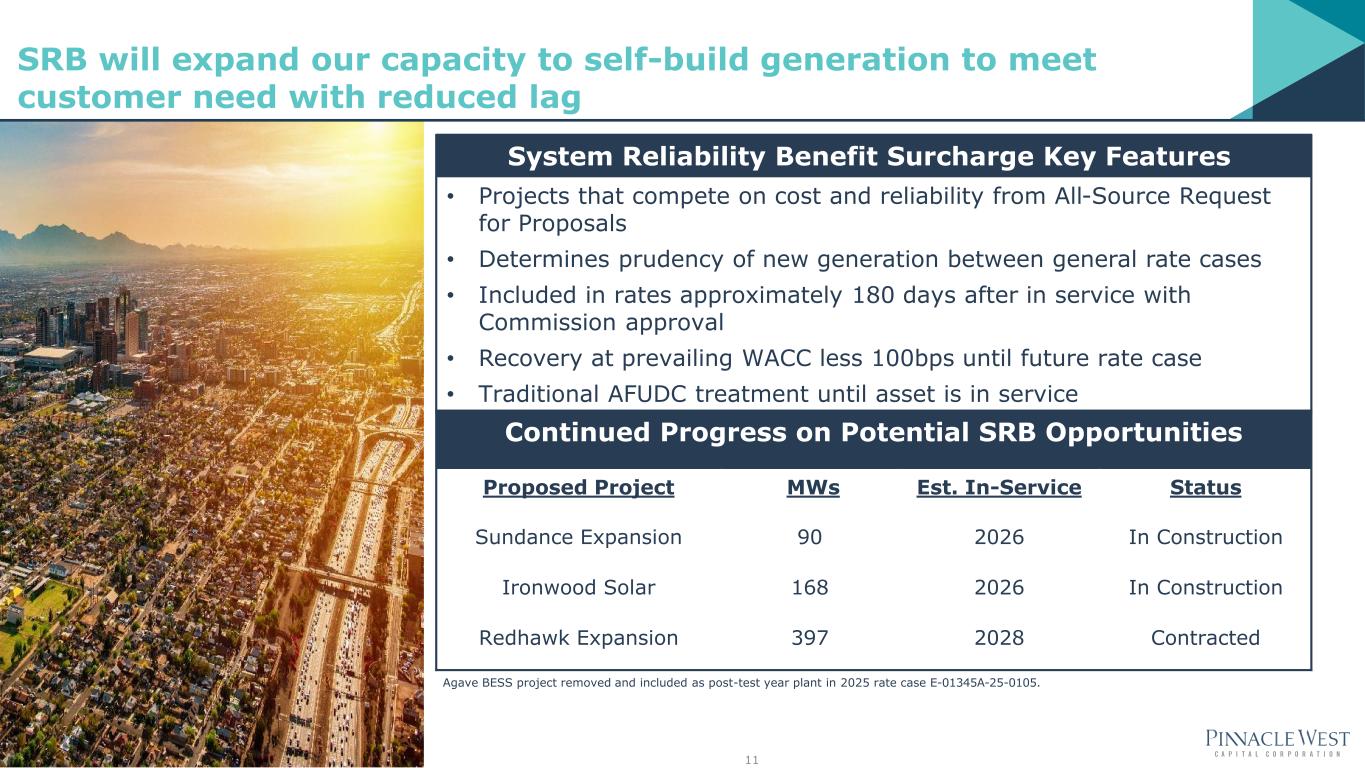 SRB will expand our capacity to self-build generation to meet customer need with reduced lag

System Reliability Benefit Surcharge Key Features

• Projects that compete on cost and reliability from All-Source Request for Proposals
• Determines prudency of new generation between general rate cases
• Included in rates approximately 180 days after in service with Commission approval
• Recovery at prevailing WACC less 100bps until future rate case
• Traditional AFUDC treatment until asset is in service

Continued Progress on Potential SRB Opportunities

| Proposed Project | MWs | Est. In-Service | Status |
|---|---|---|---|
| Sundance Expansion | 90 | 2026 | In Construction |
| Ironwood Solar | 168 | 2026 | In Construction |
| Redhawk Expansion | 397 | 2028 | Contracted |

Agave BESS project removed and included as post-test year plant in 2025 rate case E-01345A-25-0105.

11

PINNACLE WEST CAPITAL CORPORATION